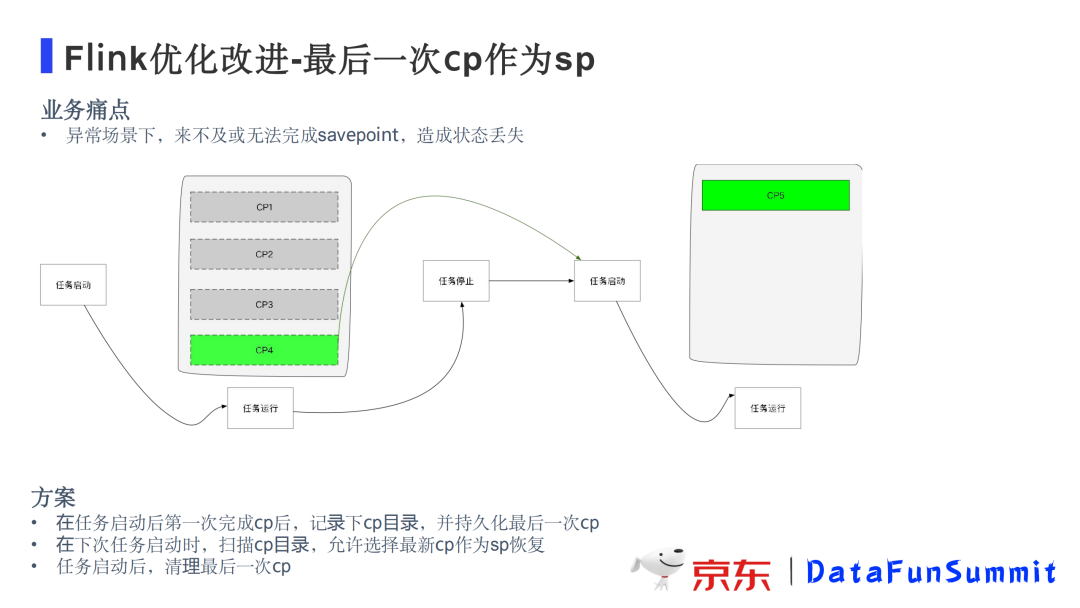 Flink优化改进-最后一次cp作为sp

业务痛点

• 异常场景下，来不及或无法完成savepoint，造成状态丢失

任务启动

CP1

CP2

CP3

CP4

任务运行

任务停止

任务启动

CP5

任务运行

方案

• 在任务启动后第一次完成cp后，记录下cp目录，并持久化最后一次cp
• 在下次任务启动时，扫描cp目录，允许选择最新cp作为sp恢复
• 任务启动后，清理最后一次cp

京东 | DataFunSummit